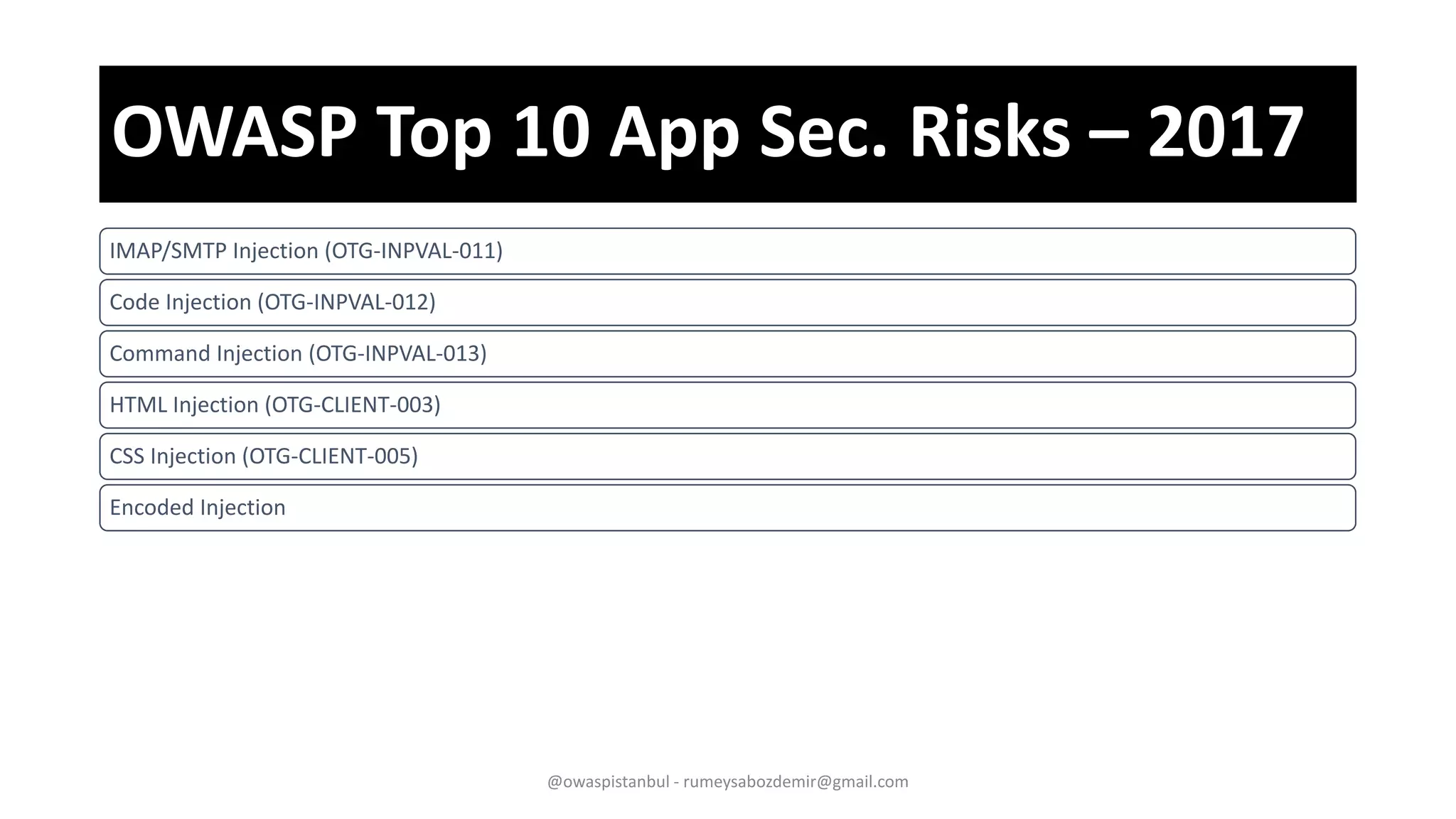 OWASP Top 10 App Sec. Risks – 2017

IMAP/SMTP Injection (OTG-INPVAL-011)

Code Injection (OTG-INPVAL-012)

Command Injection (OTG-INPVAL-013)

HTML Injection (OTG-CLIENT-003)

CSS Injection (OTG-CLIENT-005)

Encoded Injection

@owaspistanbul - rumeysabozdemir@gmail.com